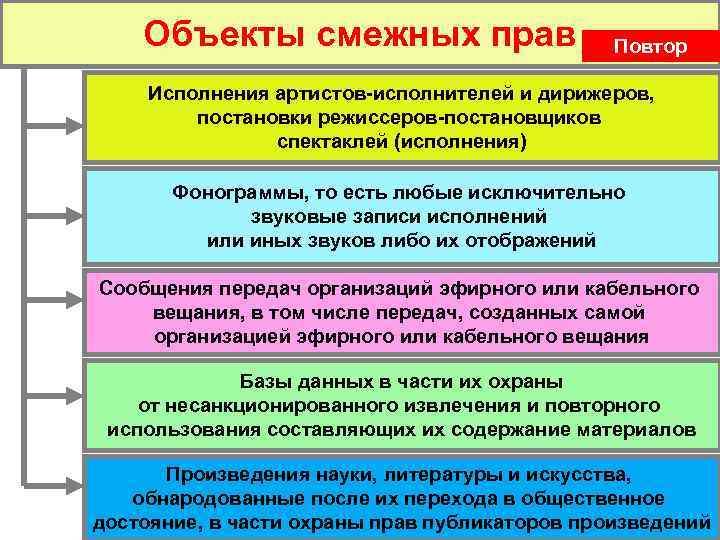 Объекты смежных прав

Повтор

Исполнения артистов-исполнителей и дирижеров, постановки режиссеров-постановщиков спектаклей (исполнения)

Фонограммы, то есть любые исключительно звуковые записи исполнений или иных звуков либо их отображений

Сообщения передач организаций эфирного или кабельного вещания, в том числе передач, созданных самой организацией эфирного или кабельного вещания

Базы данных в части их охраны от несанкционированного извлечения и повторного использования составляющих их содержание материалов

Произведения науки, литературы и искусства, обнародованные после их перехода в общественное достояние, в части охраны прав публикаторов произведений